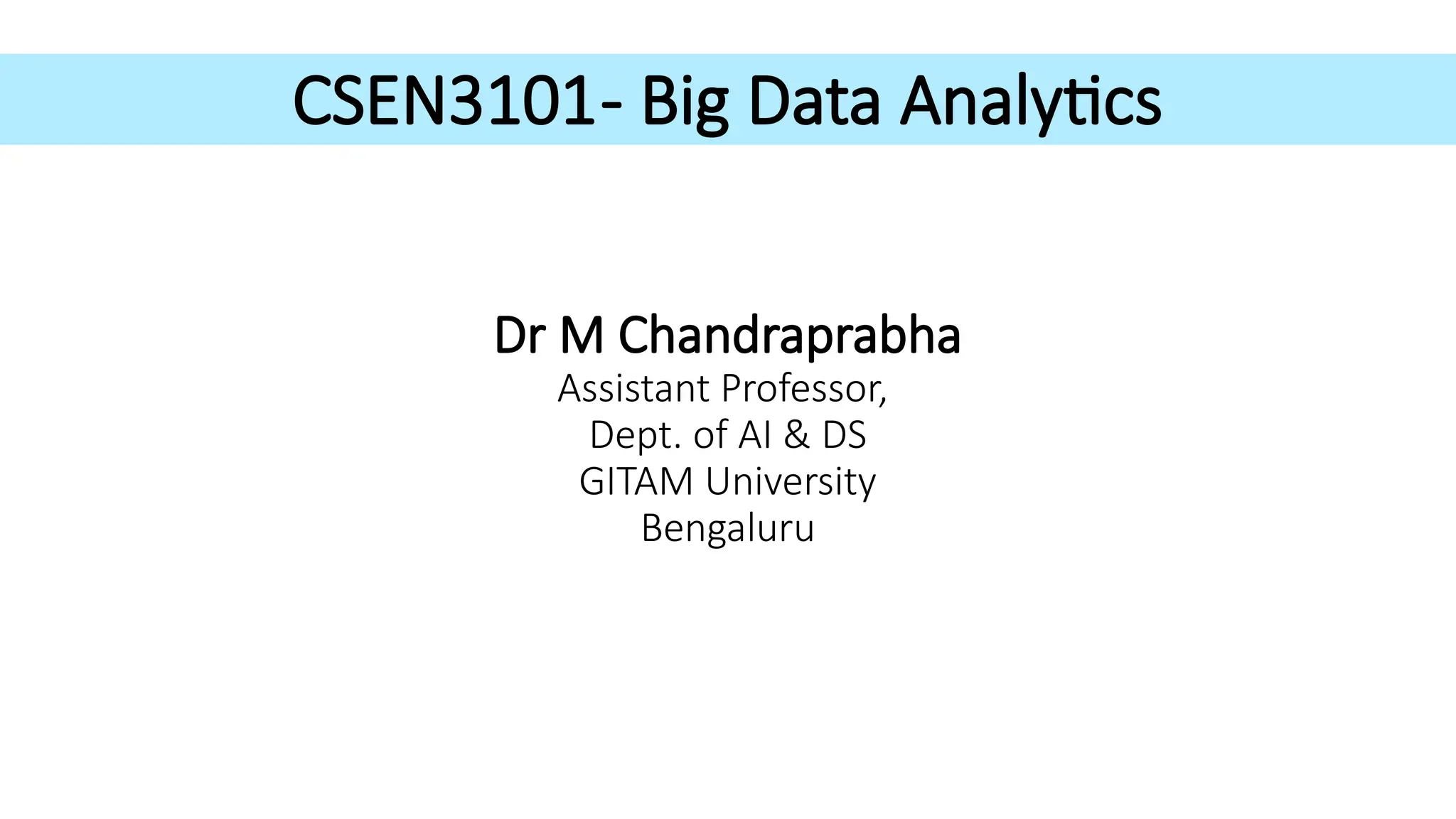 CSEN3101- Big Data Analytics

Dr M Chandraprabha
Assistant Professor,
Dept. of AI & DS
GITAM University
Bengaluru